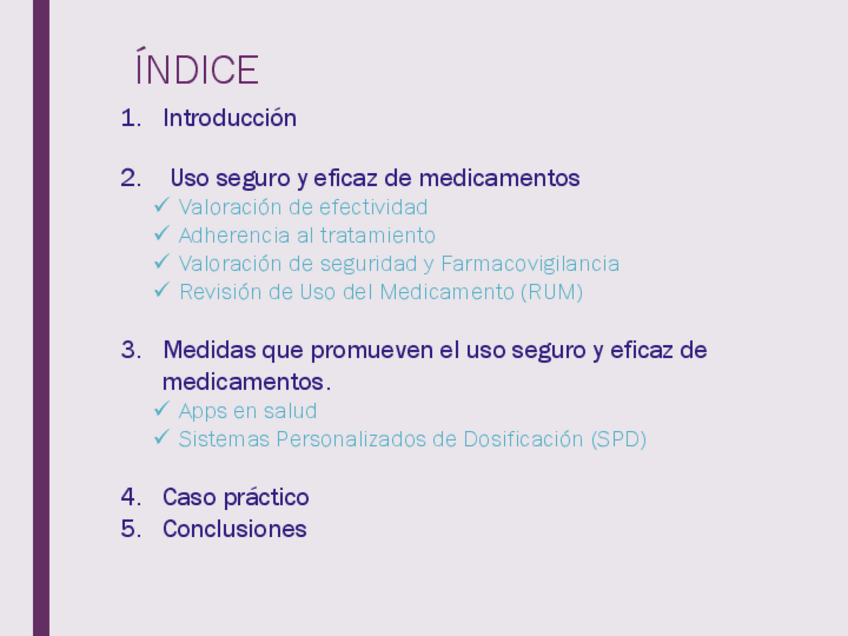 ÍNDICE

1. Introducción

2. Uso seguro y eficaz de medicamentos
✓ Valoración de efectividad
✓ Adherencia al tratamiento
✓ Valoración de seguridad y Farmacovigilancia
✓ Revisión de Uso del Medicamento (RUM)

3. Medidas que promueven el uso seguro y eficaz de medicamentos.
✓ Apps en salud
✓ Sistemas Personalizados de Dosificación (SPD)

4. Caso práctico
5. Conclusiones